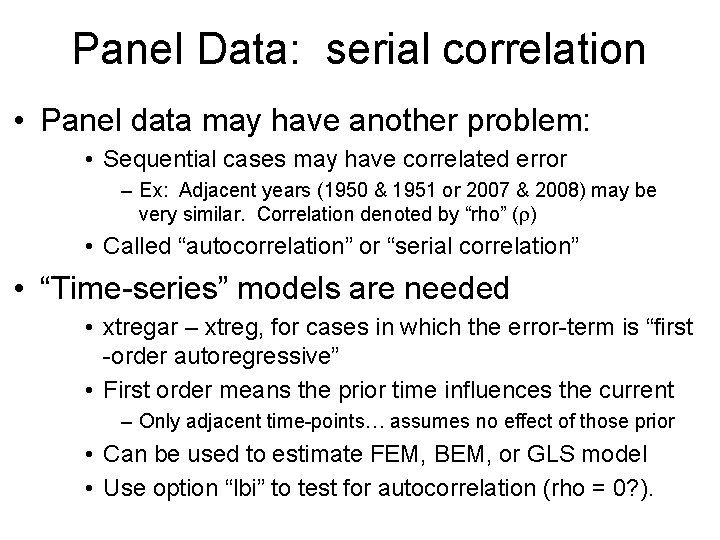 Panel Data: serial correlation

• Panel data may have another problem:

• Sequential cases may have correlated error

– Ex: Adjacent years (1950 & 1951 or 2007 & 2008) may be very similar. Correlation denoted by “rho” ($\rho$)

• Called “autocorrelation” or “serial correlation”

• “Time-series” models are needed

• xtregar – xtreg, for cases in which the error-term is “first -order autoregressive”

• First order means the prior time influences the current

– Only adjacent time-points… assumes no effect of those prior

• Can be used to estimate FEM, BEM, or GLS model

• Use option “lbi” to test for autocorrelation (rho = 0?).